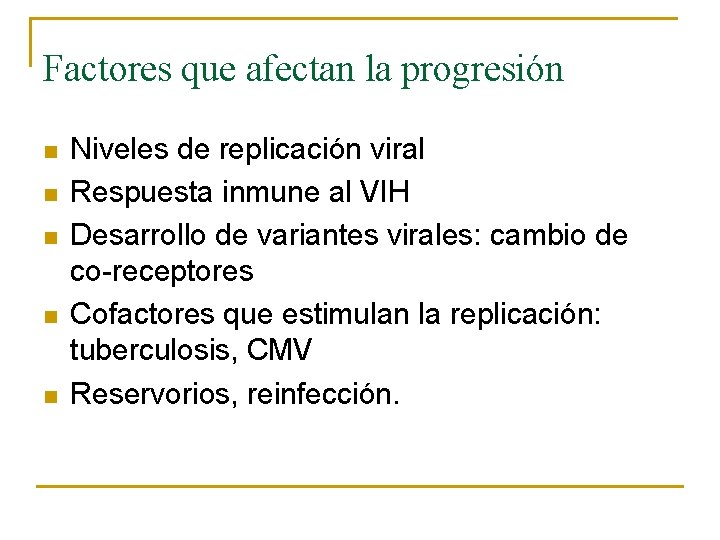 Factores que afectan la progresión

- Niveles de replicación viral
- Respuesta inmune al VIH
- Desarrollo de variantes virales: cambio de co-receptores
- Cofactores que estimulan la replicación: tuberculosis, CMV
- Reservorios, reinfección.